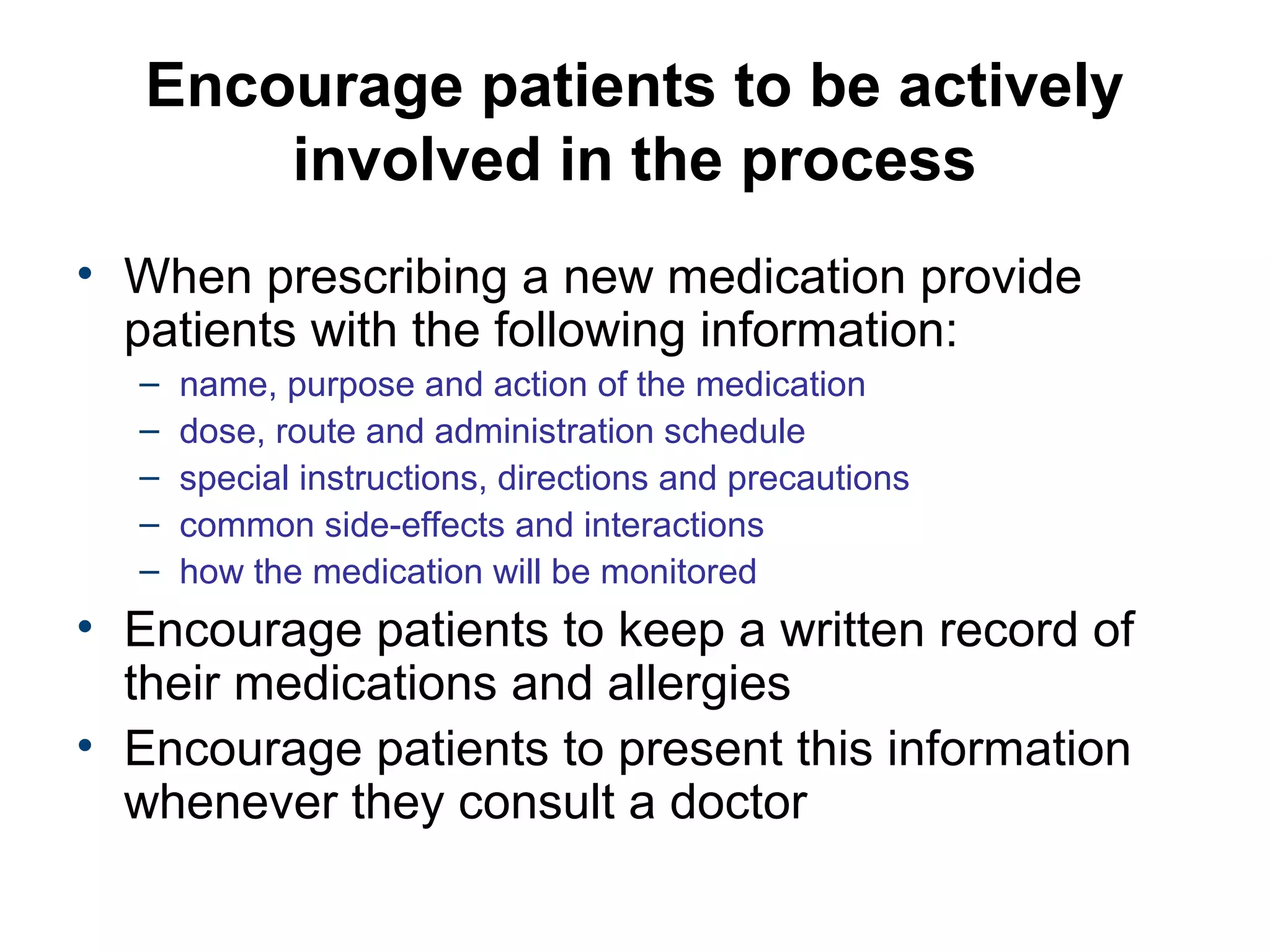 Encourage patients to be actively involved in the process

• When prescribing a new medication provide patients with the following information:
– name, purpose and action of the medication
– dose, route and administration schedule
– special instructions, directions and precautions
– common side-effects and interactions
– how the medication will be monitored
• Encourage patients to keep a written record of their medications and allergies
• Encourage patients to present this information whenever they consult a doctor